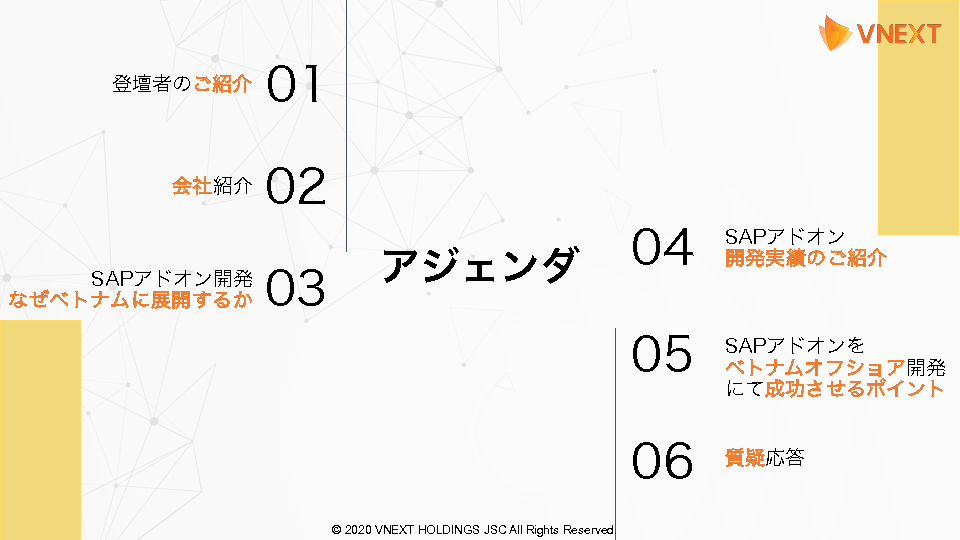 VNEXT

登壇者のご紹介 01

会社紹介 02

SAPアドオン開発
なぜベトナムに展開するか 03

アジェンダ

04 SAPアドオン
開発実績のご紹介

05 SAPアドオンを
ベトナムオフショア開発
にて成功させるポイント

06 質疑応答

© 2020 VNEXT HOLDINGS JSC All Rights Reserved